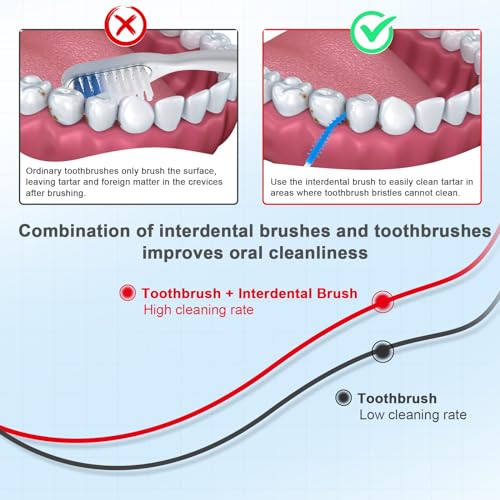 Ordinary toothbrushes only brush the surface, leaving tartar and foreign matter in the crevices after brushing.

Use the interdental brush to easily clean tartar in areas where toothbrush bristles cannot clean.

Combination of interdental brushes and toothbrushes improves oral cleanliness

Toothbrush + Interdental Brush
High cleaning rate

Toothbrush
Low cleaning rate